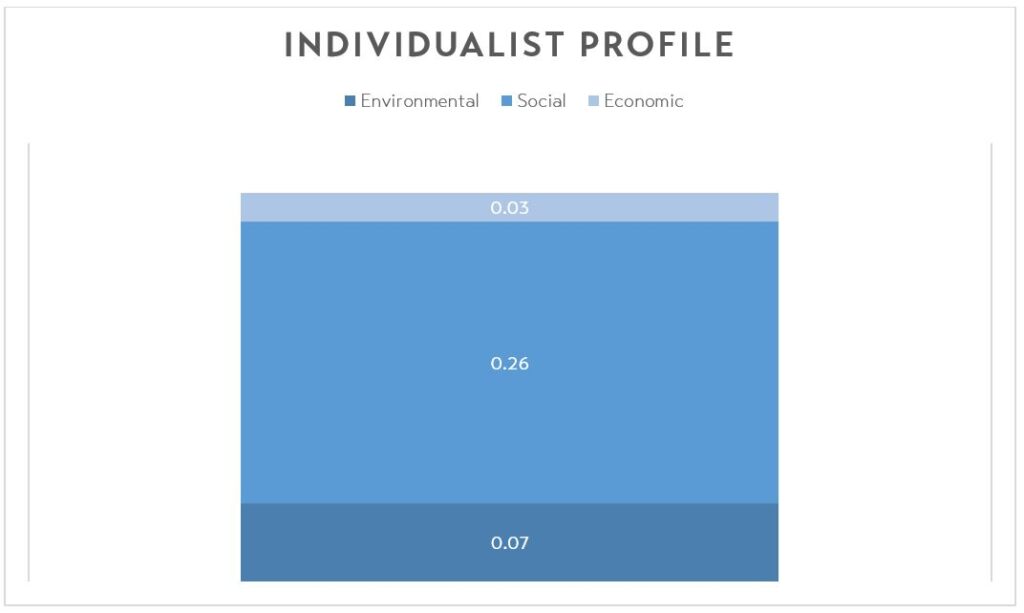 INDIVIDUALIST PROFILE

Environmental Social Economic

0.03

0.26

0.07